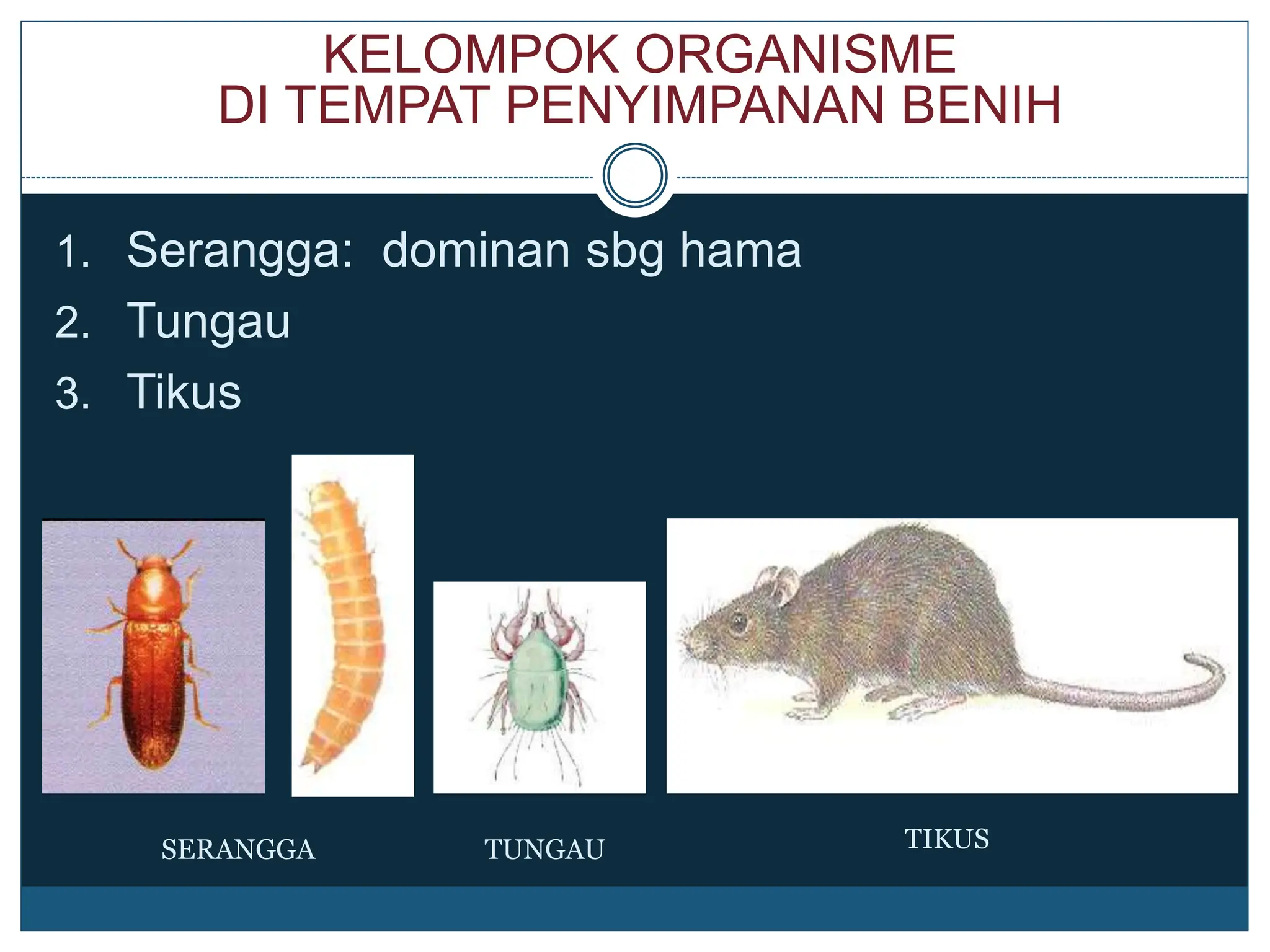 KELOMPOK ORGANISME
DI TEMPAT PENYIMPANAN BENIH

1. Serangga: dominan sbg hama
2. Tungau
3. Tikus

SERANGGA

TUNGAU

TIKUS